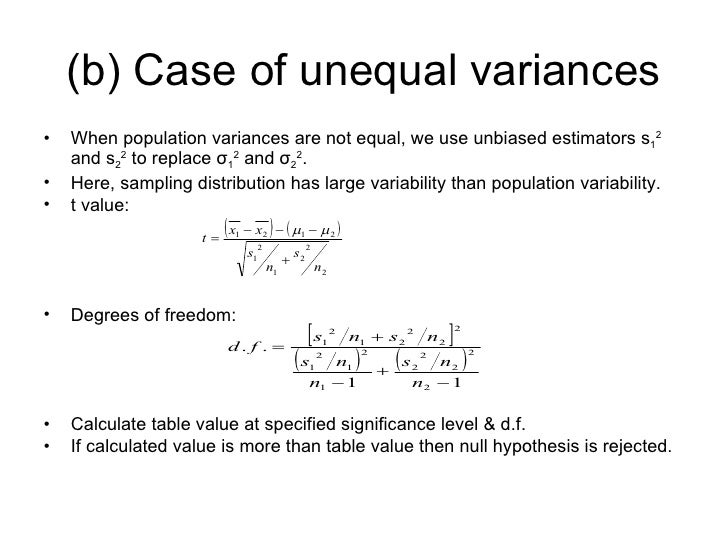 (b) Case of unequal variances

• When population variances are not equal, we use unbiased estimators $s_1^2$ and $s_2^2$ to replace $\sigma_1^2$ and $\sigma_2^2$.
• Here, sampling distribution has large variability than population variability.
• t value:

$t = \frac{(\overline{x_1} - \overline{x_2}) - (\mu_1 - \mu_2)}{\sqrt{s_1^2/n_1 + s_2^2/n_2}}$

• Degrees of freedom:

$d.f. = \frac{[s_1^2/n_1 + s_2^2/n_2]^2}{\frac{(s_1^2/n_1)^2}{n_1 - 1} + \frac{(s_2^2/n_2)^2}{n_2 - 1}}$

• Calculate table value at specified significance level & d.f.
• If calculated value is more than table value then null hypothesis is rejected.